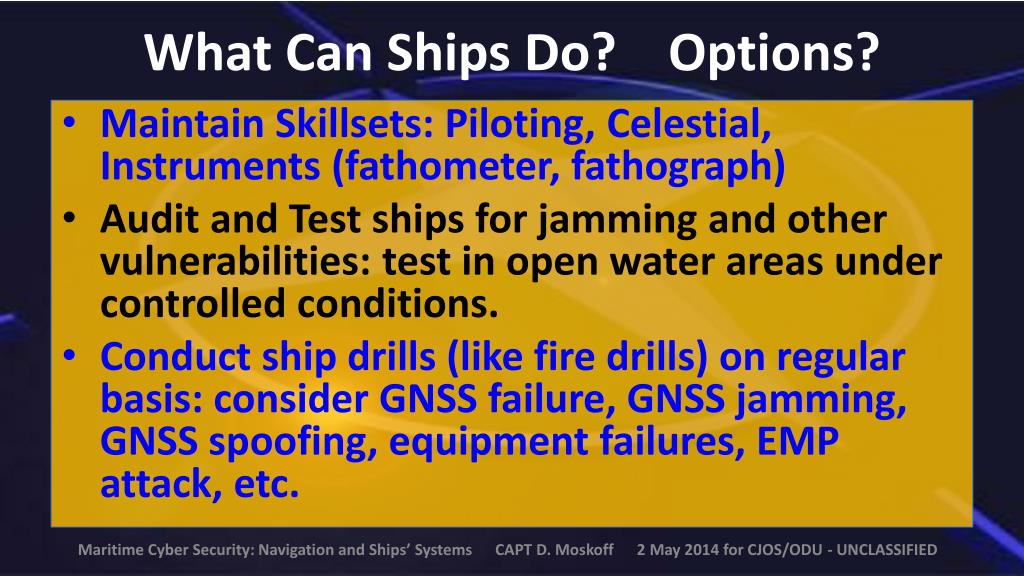 What Can Ships Do? Options?

• Maintain Skillsets: Piloting, Celestial, Instruments (fathometer, fathograph)
• Audit and Test ships for jamming and other vulnerabilities: test in open water areas under controlled conditions.
• Conduct ship drills (like fire drills) on regular basis: consider GNSS failure, GNSS jamming, GNSS spoofing, equipment failures, EMP attack, etc.

Maritime Cyber Security: Navigation and Ships' Systems CAPT D. Moskoff 2 May 2014 for CJOS/ODU - UNCLASSIFIED